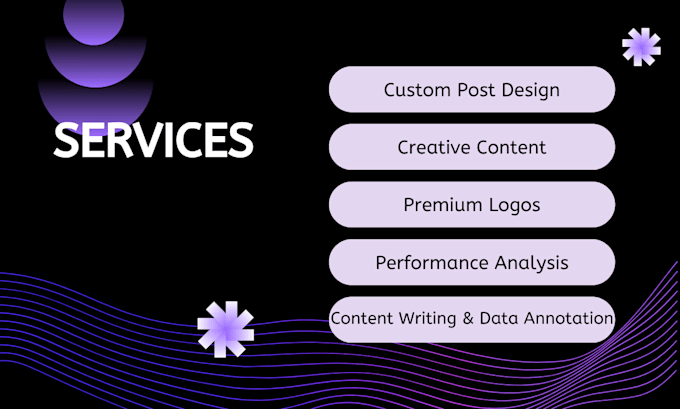 SERVICES

Custom Post Design

Creative Content

Premium Logos

Performance Analysis

Content Writing & Data Annotation